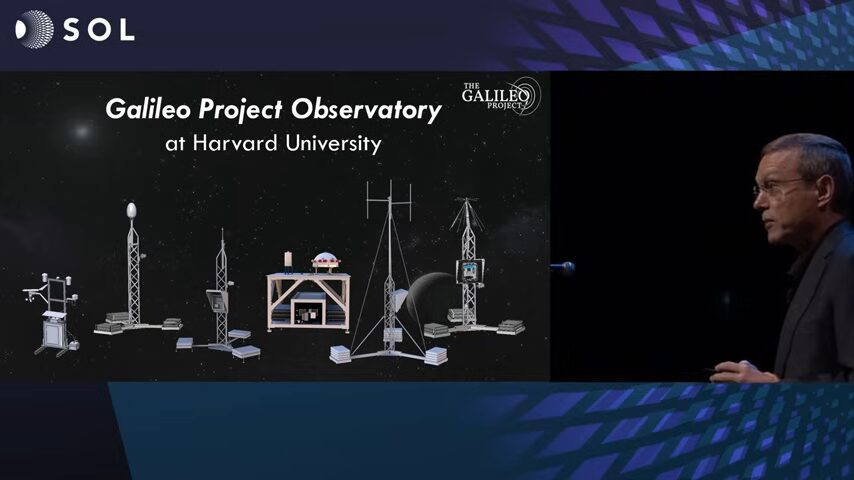 SOL

Galileo Project Observatory
at Harvard University

THE GALILEO PROJECT